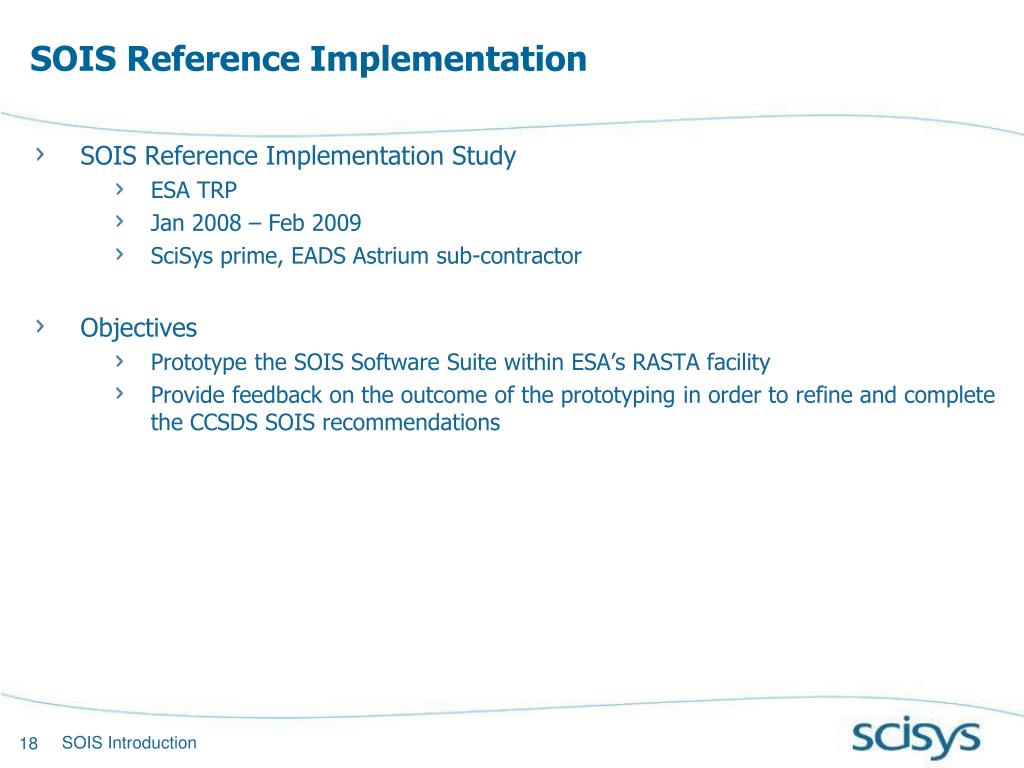 SOIS Reference Implementation

› SOIS Reference Implementation Study
› ESA TRP
› Jan 2008 – Feb 2009
› SciSys prime, EADS Astrium sub-contractor

› Objectives
› Prototype the SOIS Software Suite within ESA’s RASTA facility
› Provide feedback on the outcome of the prototyping in order to refine and complete the CCSDS SOIS recommendations

18 SOIS Introduction

scisys